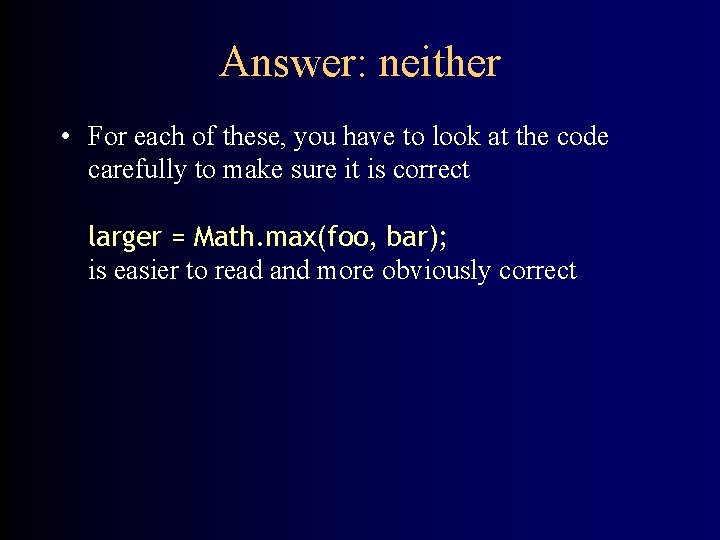 Answer: neither

• For each of these, you have to look at the code carefully to make sure it is correct

larger = Math.max(foo, bar);
is easier to read and more obviously correct